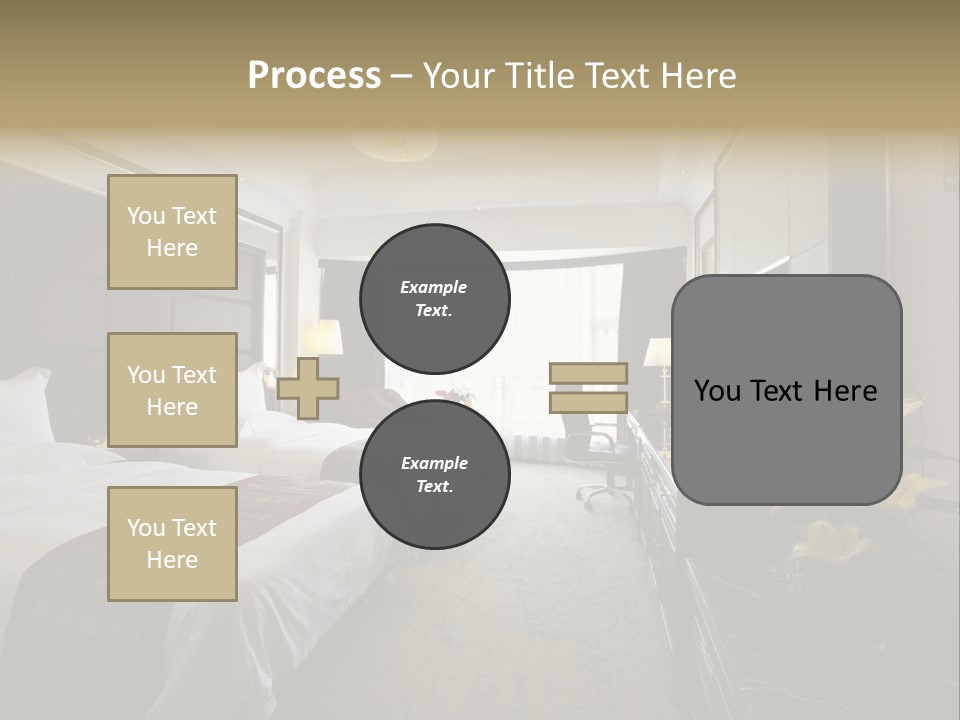 Process – Your Title Text Here

You Text Here

You Text Here

You Text Here

Example Text.

Example Text.

You Text Here